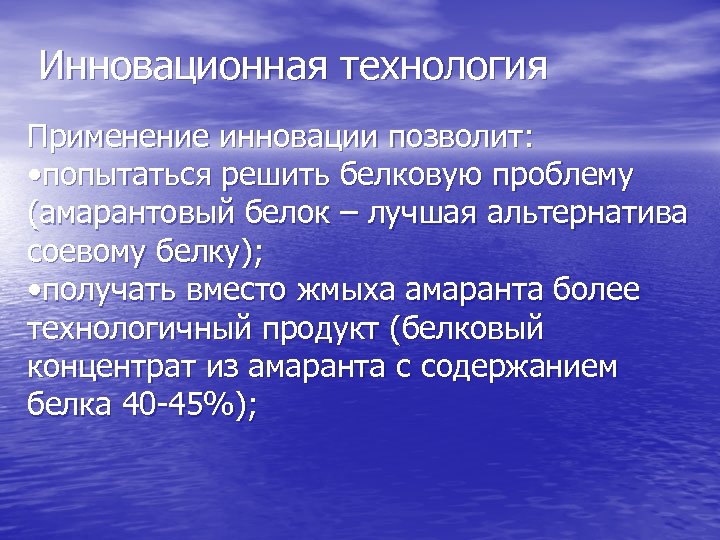 Инновационная технология

Применение инновации позволит:
•попытаться решить белковую проблему (амарантовый белок – лучшая альтернатива соевому белку);
•получать вместо жмыха амаранта более технологичный продукт (белковый концентрат из амаранта с содержанием белка 40-45%);